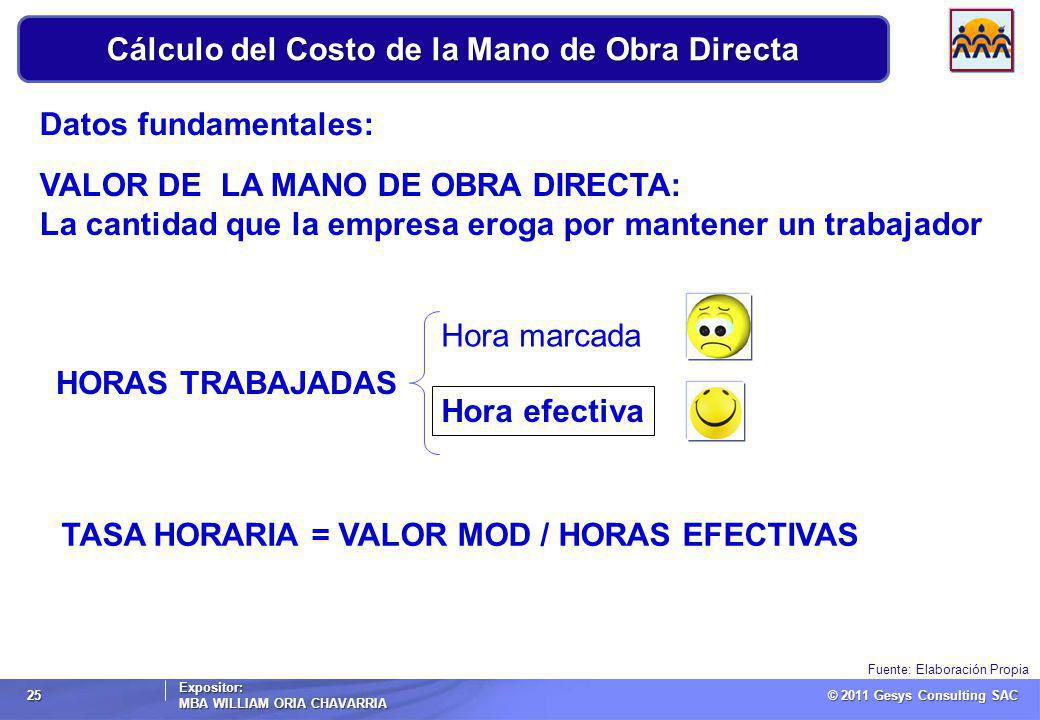 Cálculo del Costo de la Mano de Obra Directa

Datos fundamentales:

VALOR DE LA MANO DE OBRA DIRECTA:
La cantidad que la empresa eroga por mantener un trabajador

HORAS TRABAJADAS

Hora marcada

Hora efectiva

TASA HORARIA = VALOR MOD / HORAS EFECTIVAS

Fuente: Elaboración Propia

25

Expositor:
MBA WILLIAM ORIA CHAVARRIA

© 2011 Gesys Consulting SAC